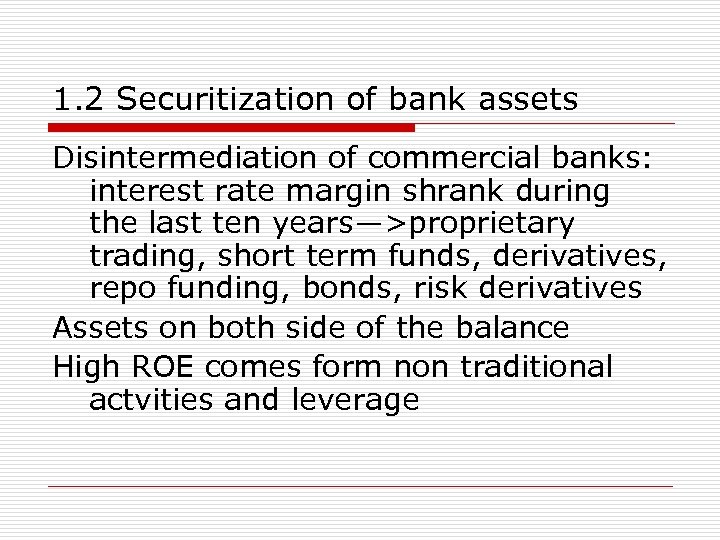 1.2 Securitization of bank assets

Disintermediation of commercial banks: interest rate margin shrank during the last ten years—>proprietary trading, short term funds, derivatives, repo funding, bonds, risk derivatives

Assets on both side of the balance

High ROE comes form non traditional actvities and leverage